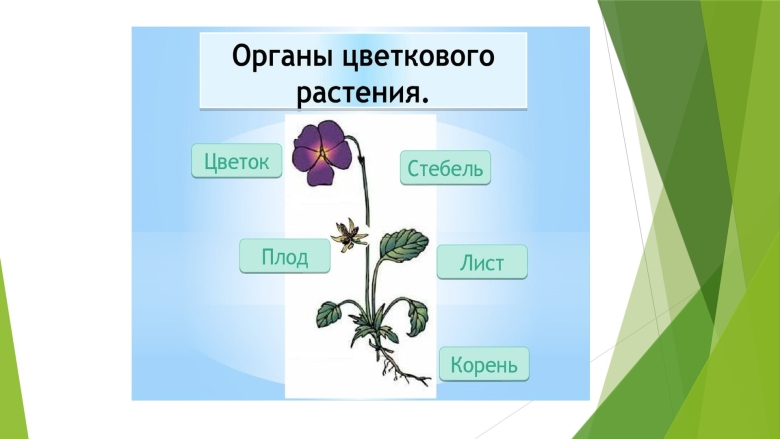 Органы цветкового растения.

Цветок

Стебель

Плод

Лист

Корень